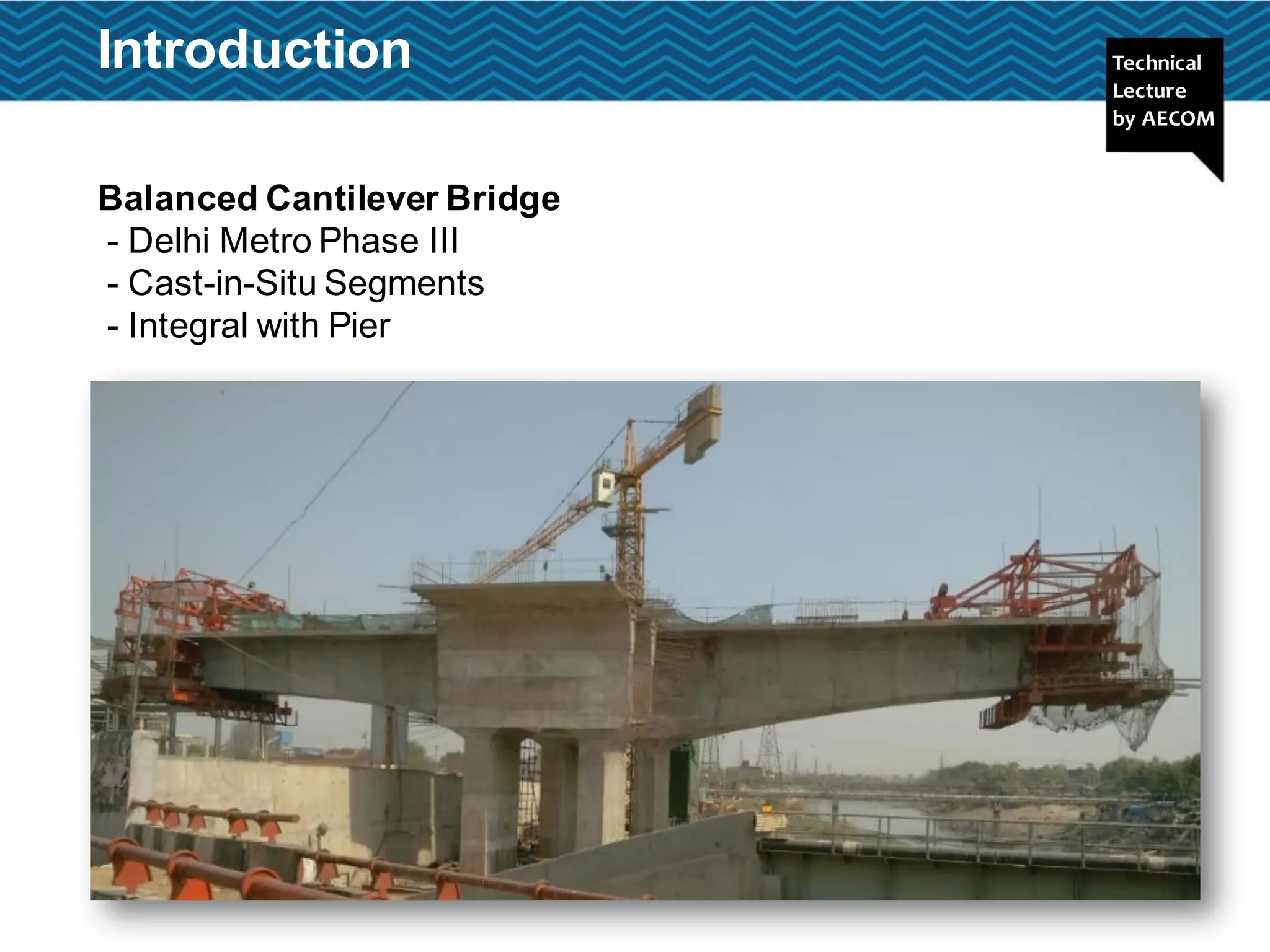 Introduction

Technical Lecture by AECOM

Balanced Cantilever Bridge
- Delhi Metro Phase III
- Cast-in-Situ Segments
- Integral with Pier